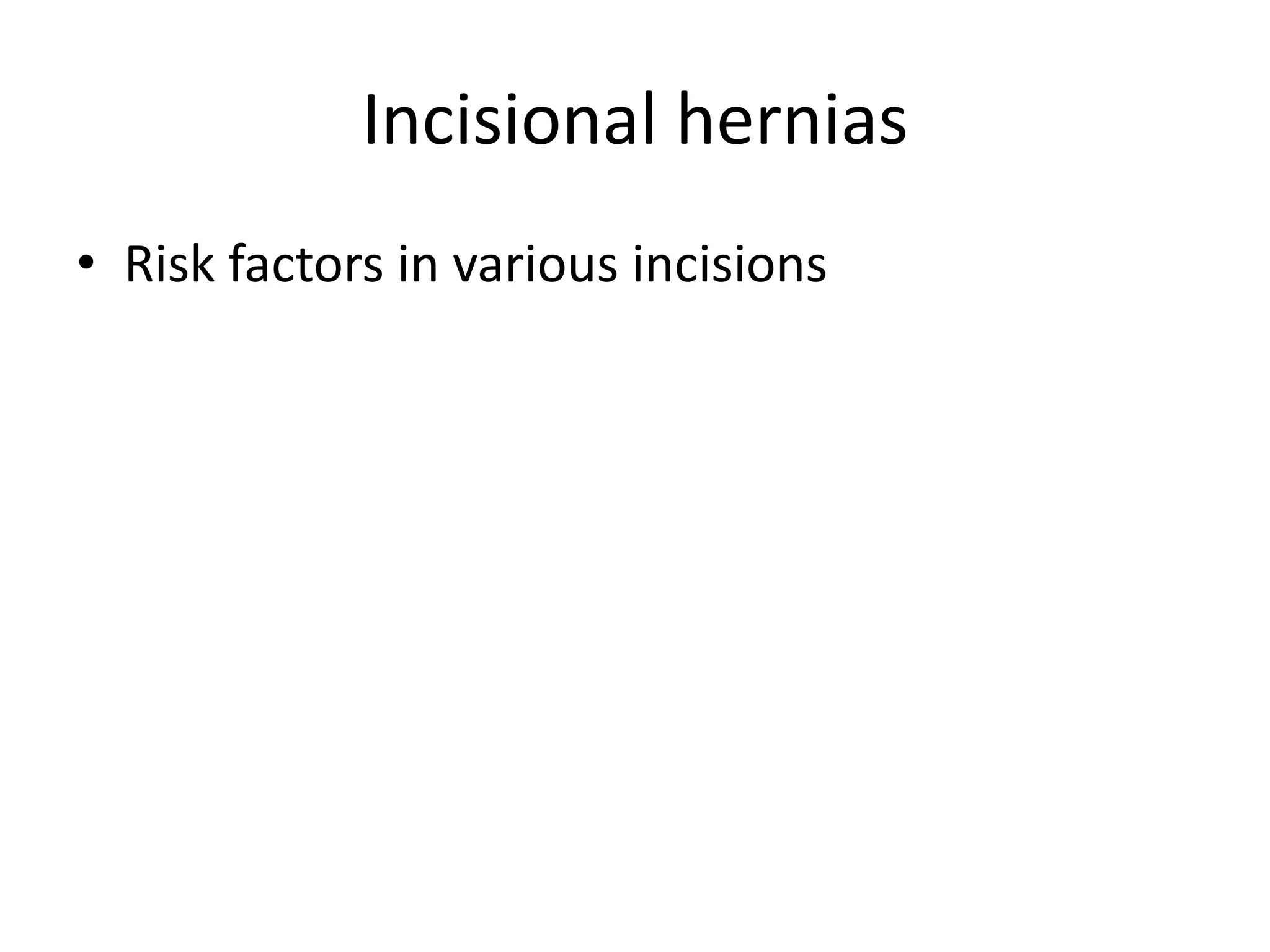 Incisional hernias

• Risk factors in various incisions